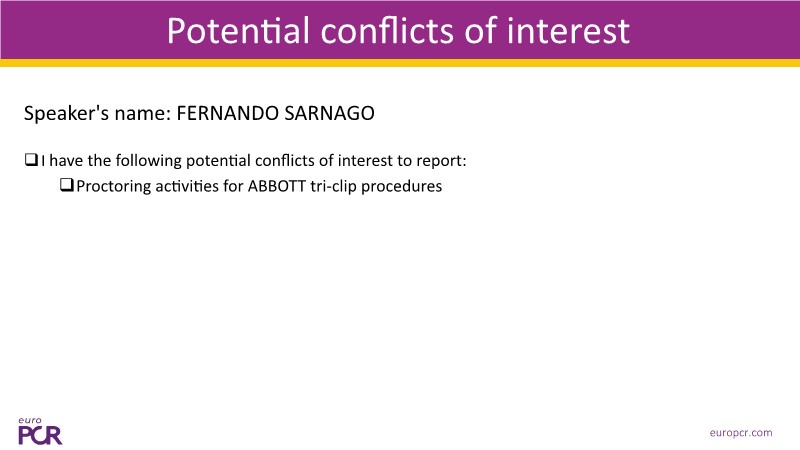 Potential conflicts of interest

Speaker's name: FERNANDO SARNAGO

❑ I have the following potential conflicts of interest to report:

❑ Proctoring activities for ABBOTT tri-clip procedures

euro
PCR

europcr.com